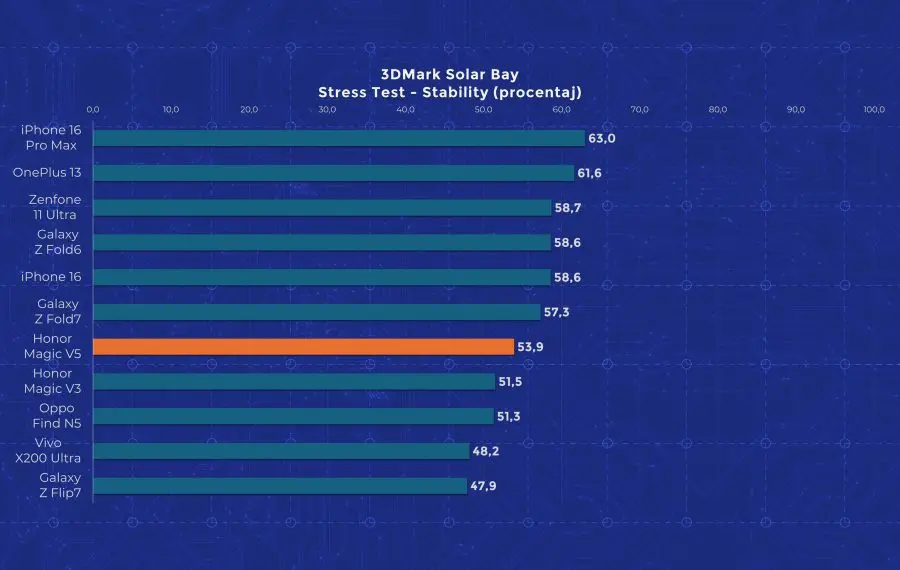 3DMark Solar Bay
Stress Test - Stability (procentaj)

0,0 10,0 20,0 30,0 40,0 50,0 60,0 70,0 80,0 90,0 100,0

iPhone 16 Pro Max 63,0
OnePlus 13 61,6
Zenfone 11 Ultra 58,7
Galaxy Z Fold6 58,6
iPhone 16 58,6
Galaxy Z Fold7 57,3
Honor Magic V5 53,9
Honor Magic V3 51,5
Oppo Find N5 51,3
Vivo X200 Ultra 48,2
Galaxy Z Flip7 47,9